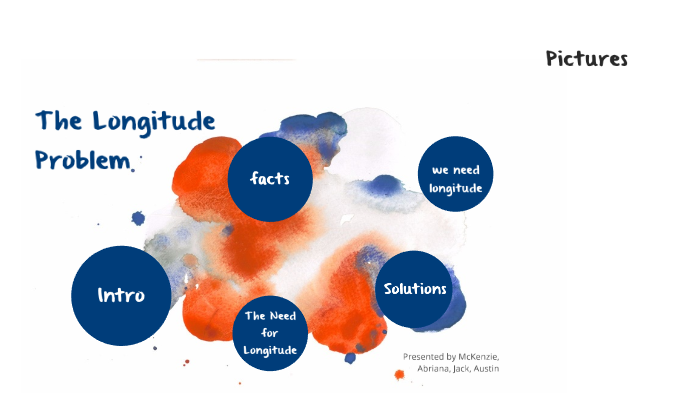 Pictures

The Longitude Problem.

facts

we need longitude

Intro

Solutions

The Need for Longitude

Presented by McKenzie, Abriana, Jack, Austin